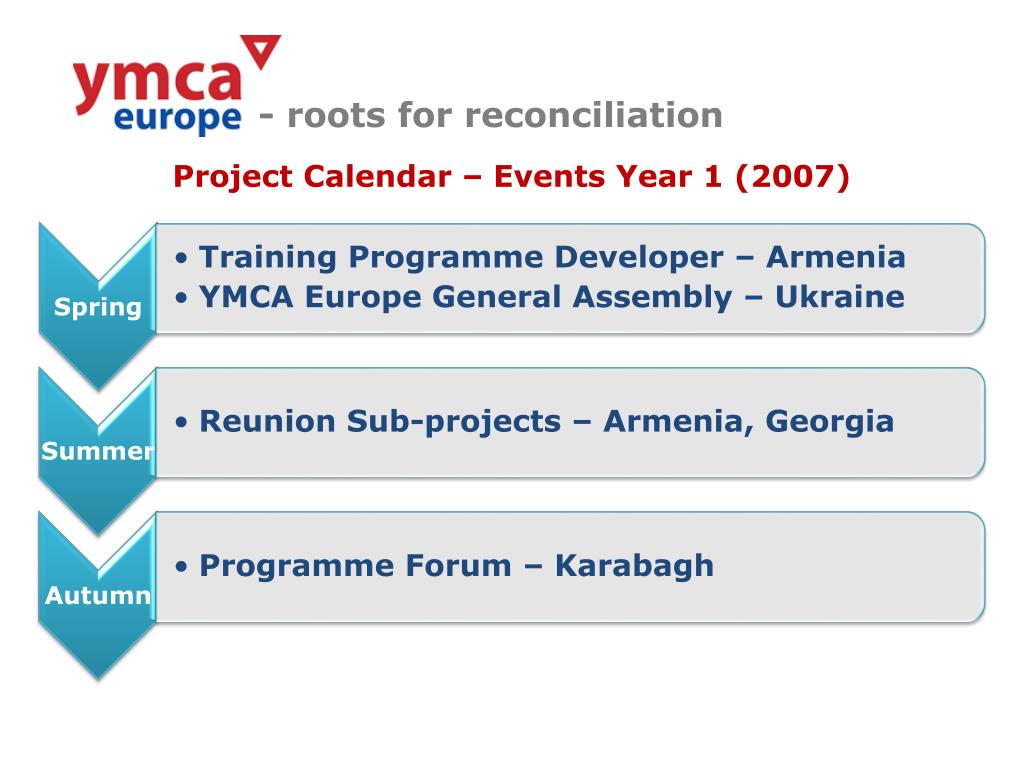 ymca europe - roots for reconciliation

Project Calendar – Events Year 1 (2007)

Spring

• Training Programme Developer – Armenia
• YMCA Europe General Assembly – Ukraine

Summer

• Reunion Sub-projects – Armenia, Georgia

Autumn

• Programme Forum – Karabagh